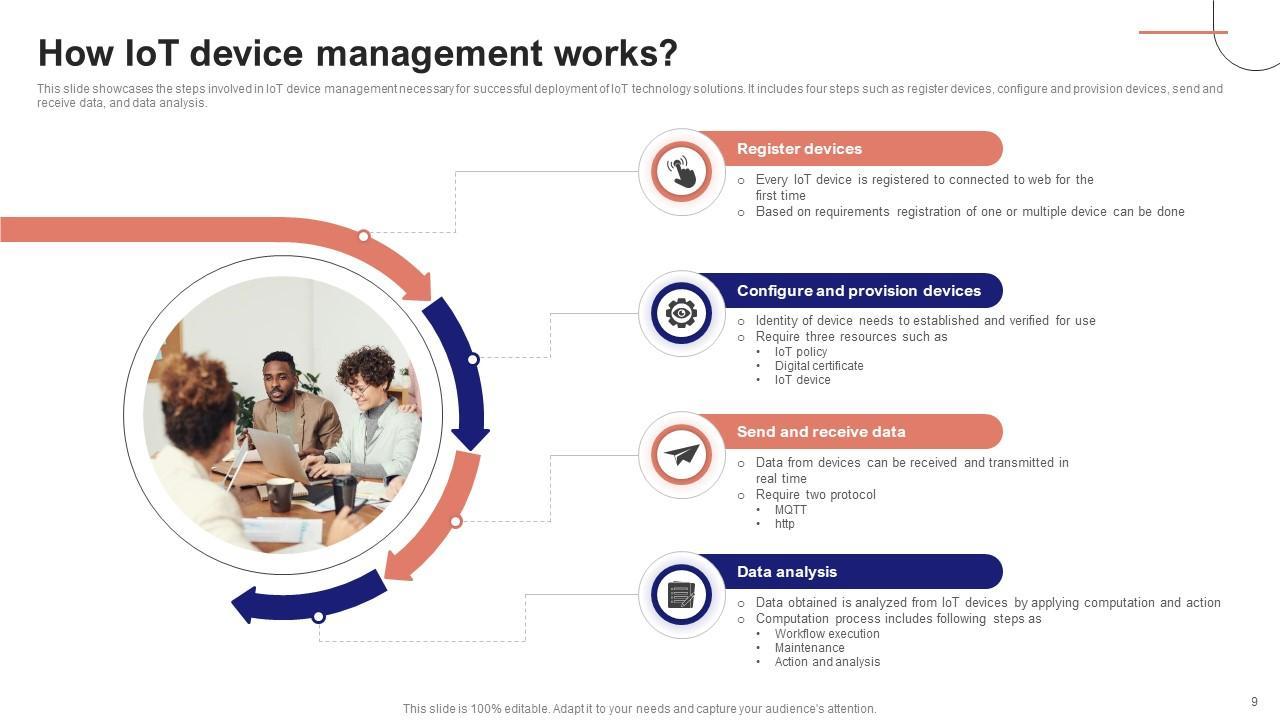 How IoT device management works?

This slide showcases the steps involved in IoT device management necessary for successful deployment of IoT technology solutions. It includes four steps such as register devices, configure and provision devices, send and receive data, and data analysis.

Register devices

o Every IoT device is registered to connected to web for the first time
o Based on requirements registration of one or multiple device can be done

Configure and provision devices

o Identity of device needs to established and verified for use
o Require three resources such as
• IoT policy
• Digital certificate
• IoT device

Send and receive data

o Data from devices can be received and transmitted in real time
o Require two protocol
• MQTT
• http

Data analysis

o Data obtained is analyzed from IoT devices by applying computation and action
o Computation process includes following steps as
• Workflow execution
• Maintenance
• Action and analysis

This slide is 100% editable. Adapt it to your needs and capture your audience's attention.

9